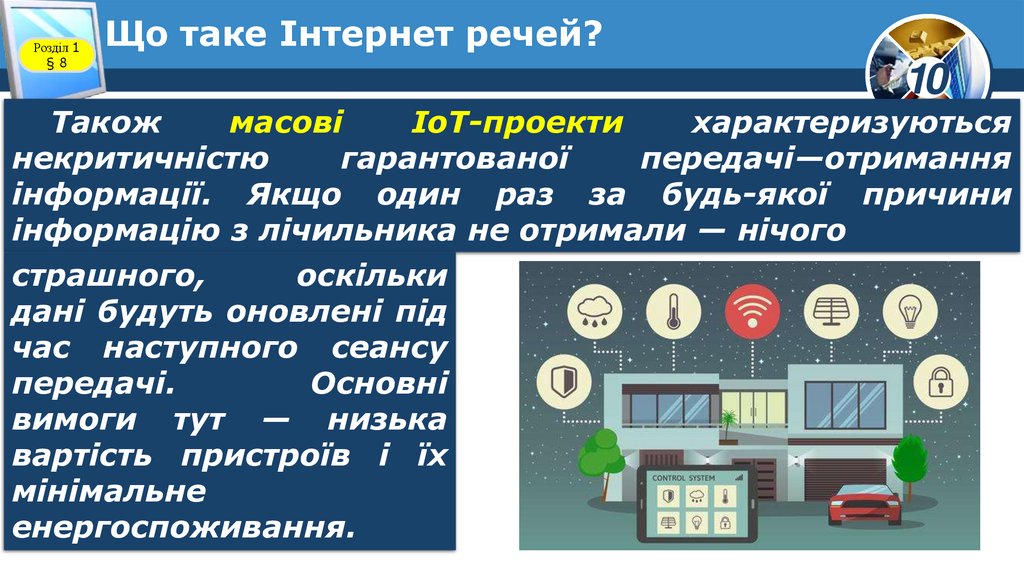 Розділ 1 § 8

Що таке Інтернет речей?

10

Також масові IoT-проекти характеризуються некритичністю гарантованої передачі—отримання інформації. Якщо один раз за будь-якої причини інформацію з лічильника не отримали — нічого страшного, оскільки дані будуть оновлені під час наступного сеансу передачі. Основні вимоги тут — низька вартість пристроїв і їх мінімальне енергоспоживання.

CONTROL SYSTEM